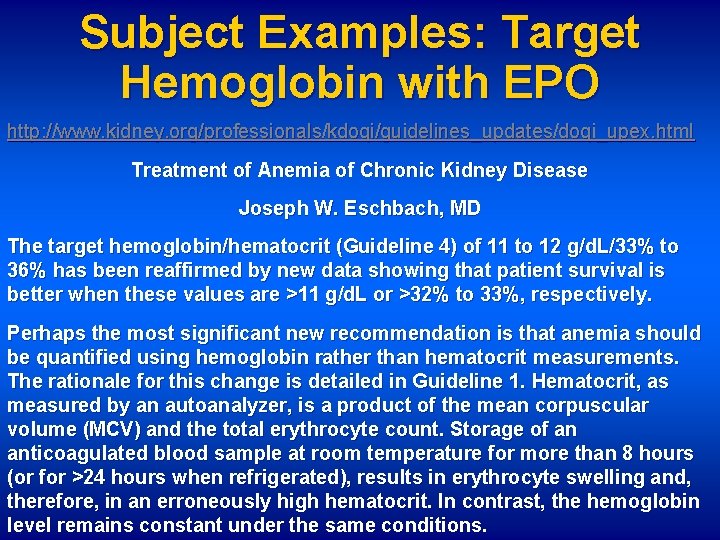 Subject Examples: Target Hemoglobin with EPO

http://www.kidney.org/professionals/kdoqi/guidelines_updates/doqi_upex.html

Treatment of Anemia of Chronic Kidney Disease

Joseph W. Eschbach, MD

The target hemoglobin/hematocrit (Guideline 4) of 11 to 12 g/dL/33% to 36% has been reaffirmed by new data showing that patient survival is better when these values are >11 g/dL or >32% to 33%, respectively.

Perhaps the most significant new recommendation is that anemia should be quantified using hemoglobin rather than hematocrit measurements. The rationale for this change is detailed in Guideline 1. Hematocrit, as measured by an autoanalyzer, is a product of the mean corpuscular volume (MCV) and the total erythrocyte count. Storage of an anticoagulated blood sample at room temperature for more than 8 hours (or for >24 hours when refrigerated), results in erythrocyte swelling and, therefore, in an erroneously high hematocrit. In contrast, the hemoglobin level remains constant under the same conditions.